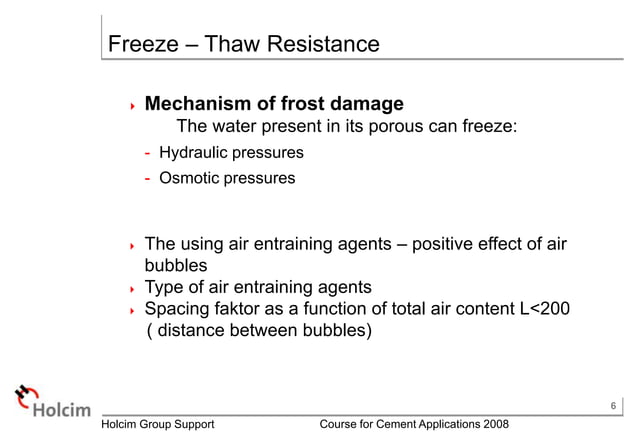 Freeze – Thaw Resistance

Mechanism of frost damage
The water present in its porous can freeze:
- Hydraulic pressures
- Osmotic pressures

The using air entraining agents – positive effect of air bubbles
Type of air entraining agents
Spacing faktor as a function of total air content L<200 ( distance between bubbles)

Holcim

6

Holcim Group Support

Course for Cement Applications 2008